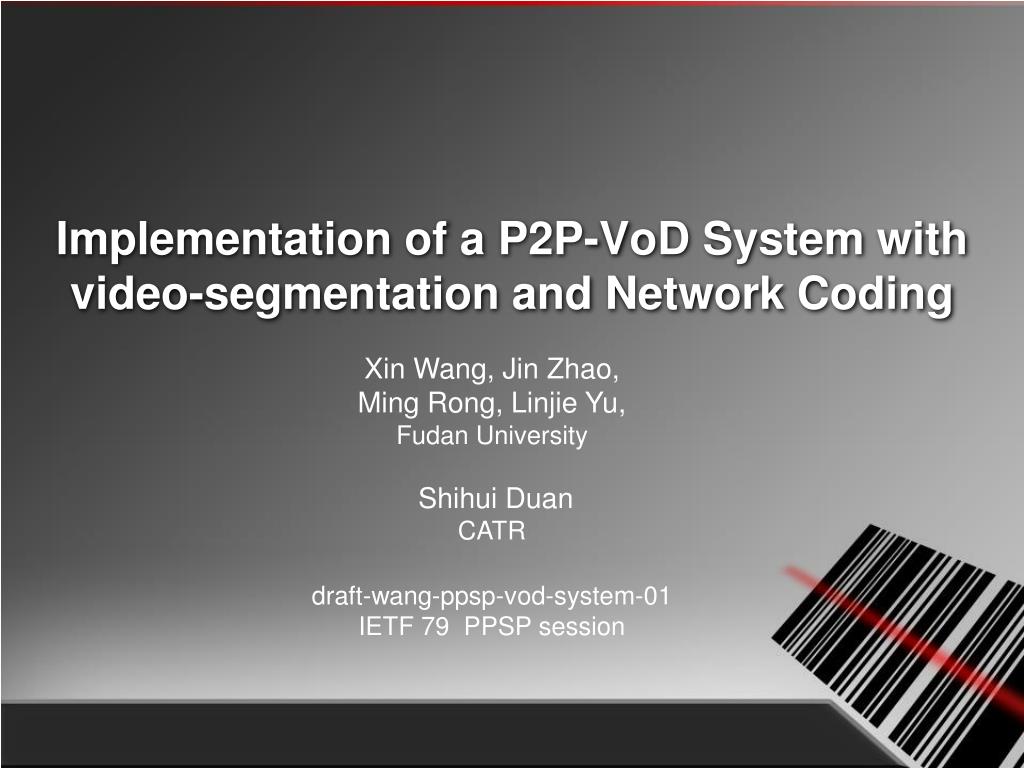 Implementation of a P2P-VoD System with video-segmentation and Network Coding

Xin Wang, Jin Zhao,
Ming Rong, Linjie Yu,
Fudan University

Shihui Duan
CATR

draft-wang-ppsp-vod-system-01
IETF 79  PPSP session